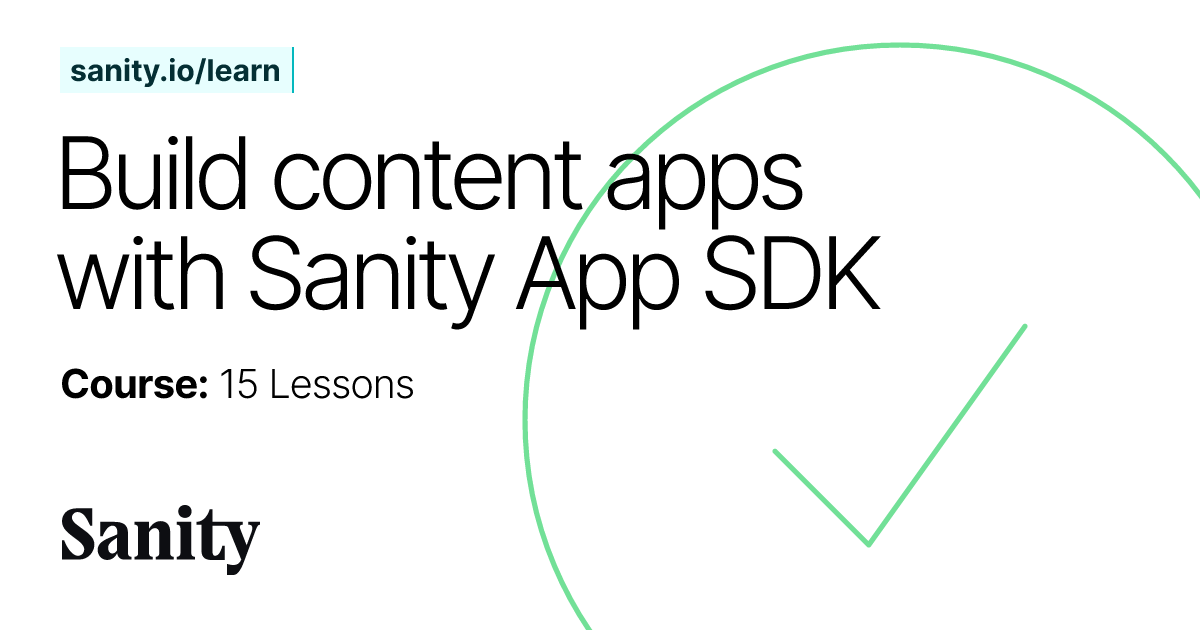 sanity.io/learn

Build content apps with Sanity App SDK

Course: 15 Lessons

Sanity